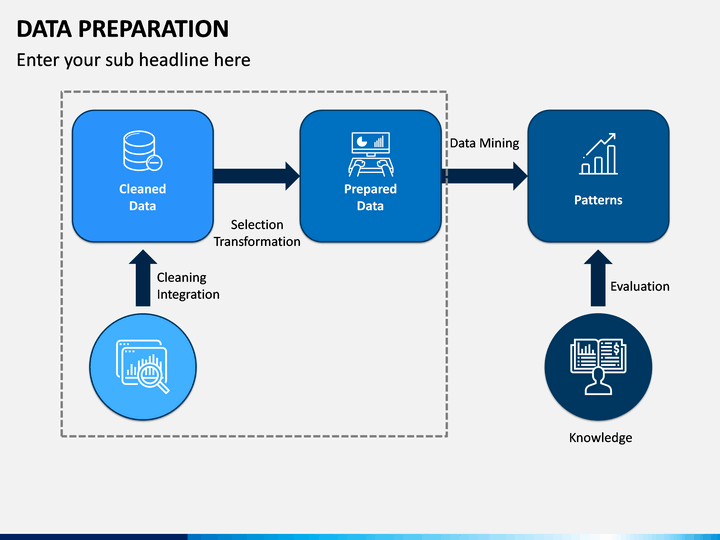 DATA PREPARATION

Enter your sub headline here

Cleaned Data

Selection Transformation

Prepared Data

Data Mining

Patterns

Cleaning Integration

Evaluation

Knowledge